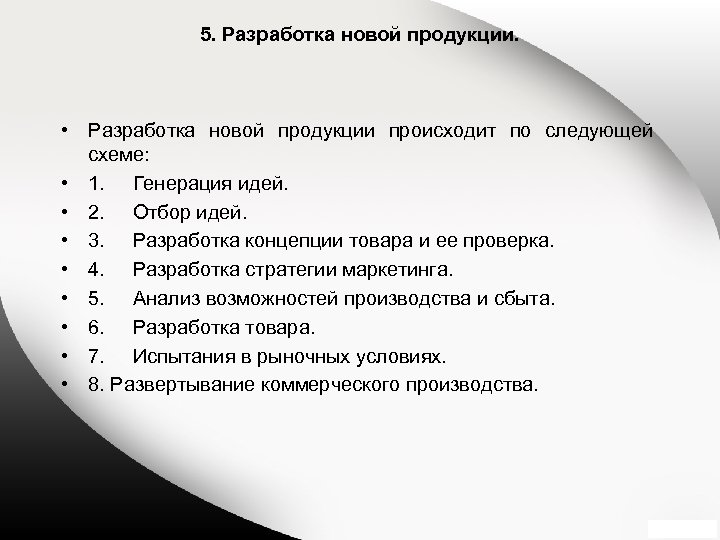 5. Разработка новой продукции.

• Разработка новой продукции происходит по следующей схеме:
• 1. Генерация идей.
• 2. Отбор идей.
• 3. Разработка концепции товара и ее проверка.
• 4. Разработка стратегии маркетинга.
• 5. Анализ возможностей производства и сбыта.
• 6. Разработка товара.
• 7. Испытания в рыночных условиях.
• 8. Развертывание коммерческого производства.